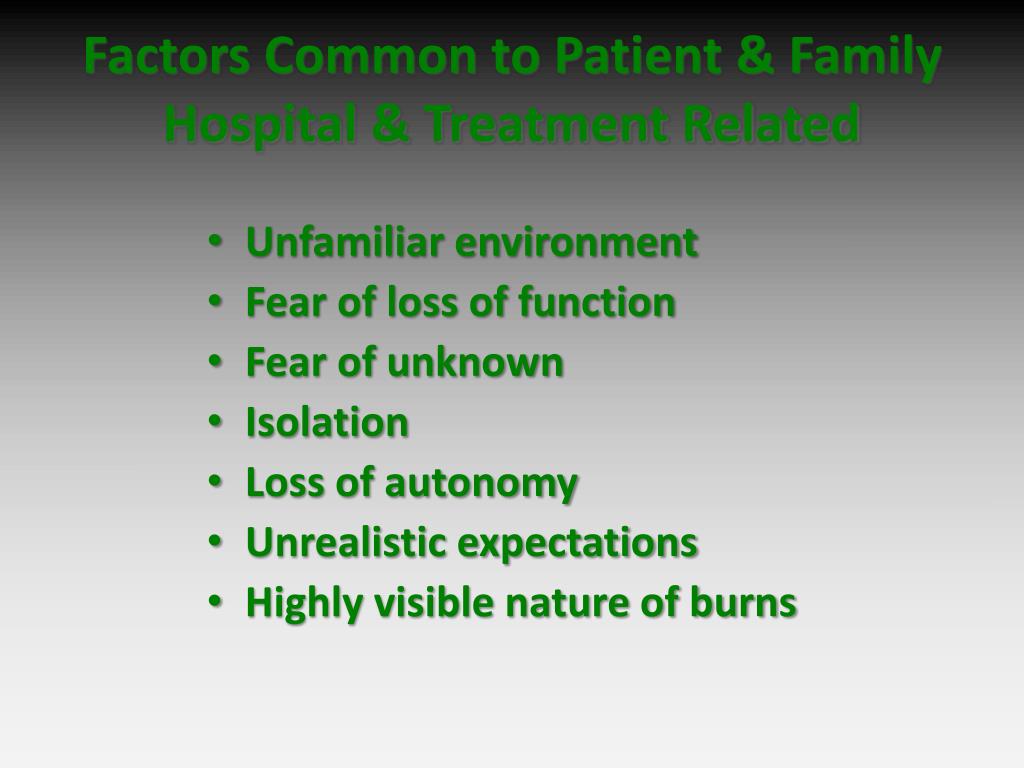 Factors Common to Patient & Family
Hospital & Treatment Related

• Unfamiliar environment
• Fear of loss of function
• Fear of unknown
• Isolation
• Loss of autonomy
• Unrealistic expectations
• Highly visible nature of burns